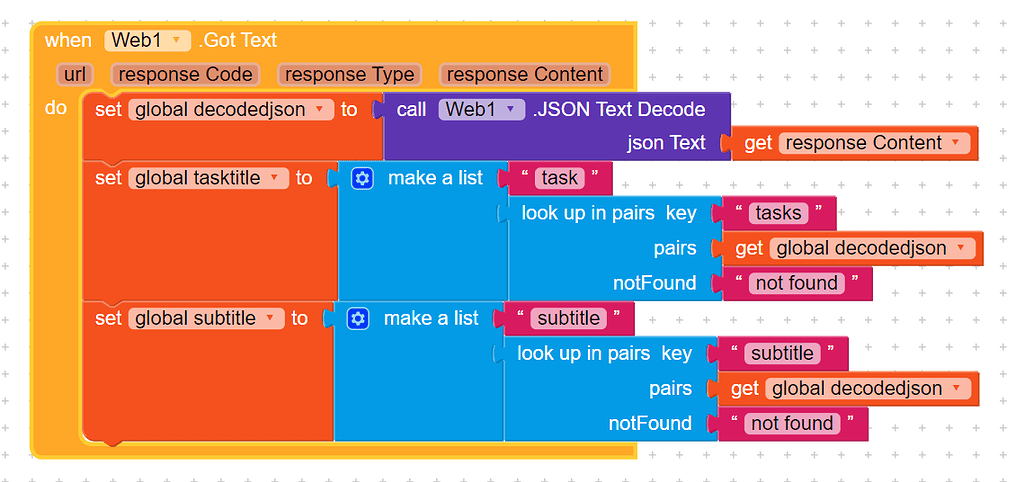 when Web1 .Got Text
url response Code response Type response Content
do set global decodedjson to call Web1 .JSON Text Decode
json Text get response Content
set global tasktitle to make a list " task "
look up in pairs key " tasks "
pairs get global decodedjson
notFound " not found "
set global subtitle to make a list " subtitle "
look up in pairs key " subtitle "
pairs get global decodedjson
notFound " not found "